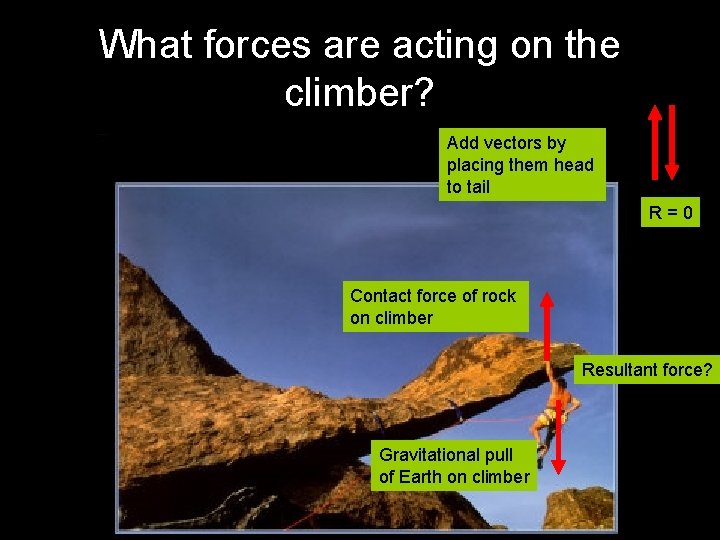 What forces are acting on the climber?

Add vectors by placing them head to tail

R = 0

Contact force of rock on climber

Resultant force?

Gravitational pull of Earth on climber